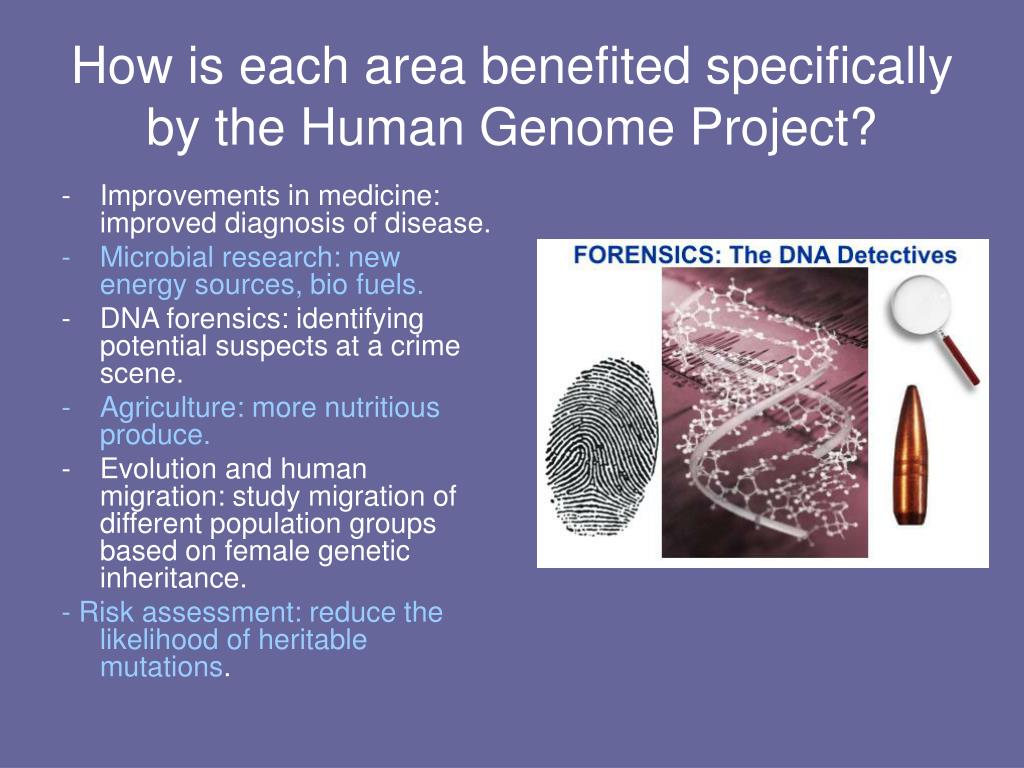 How is each area benefited specifically by the Human Genome Project?

- Improvements in medicine: improved diagnosis of disease.
- Microbial research: new energy sources, bio fuels.
- DNA forensics: identifying potential suspects at a crime scene.
- Agriculture: more nutritious produce.
- Evolution and human migration: study migration of different population groups based on female genetic inheritance.
- Risk assessment: reduce the likelihood of heritable mutations.

FORENSICS: The DNA Detectives